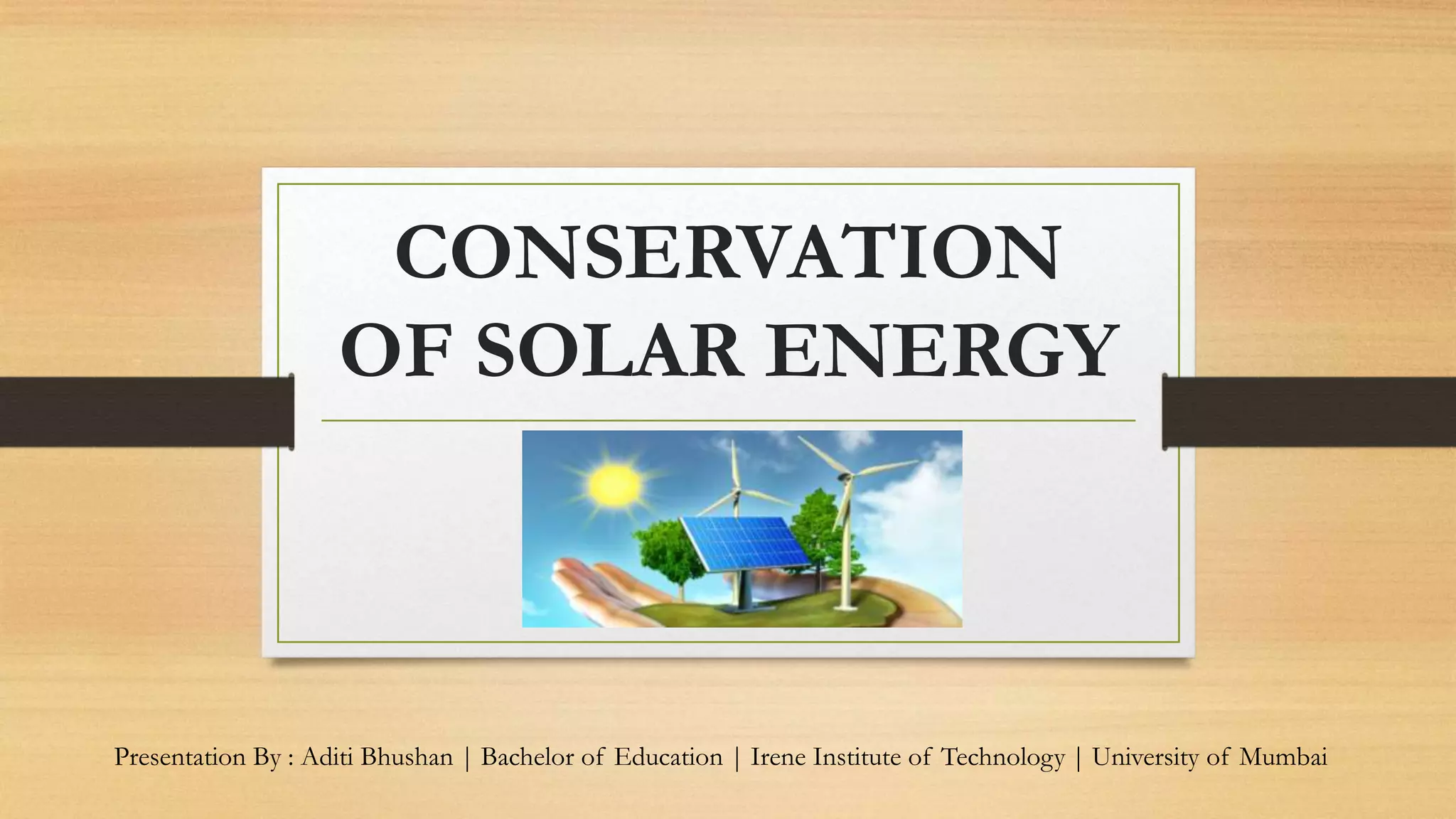 CONSERVATION OF SOLAR ENERGY

Presentation By : Aditi Bhushan | Bachelor of Education | Irene Institute of Technology | University of Mumbai